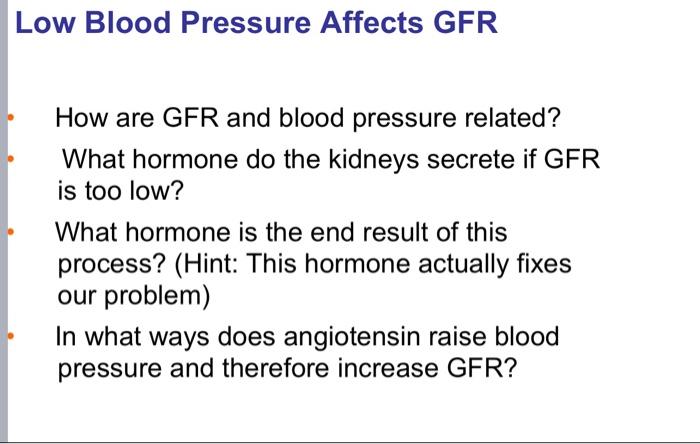 Low Blood Pressure Affects GFR

• How are GFR and blood pressure related?

• What hormone do the kidneys secrete if GFR is too low?

• What hormone is the end result of this process? (Hint: This hormone actually fixes our problem)

• In what ways does angiotensin raise blood pressure and therefore increase GFR?